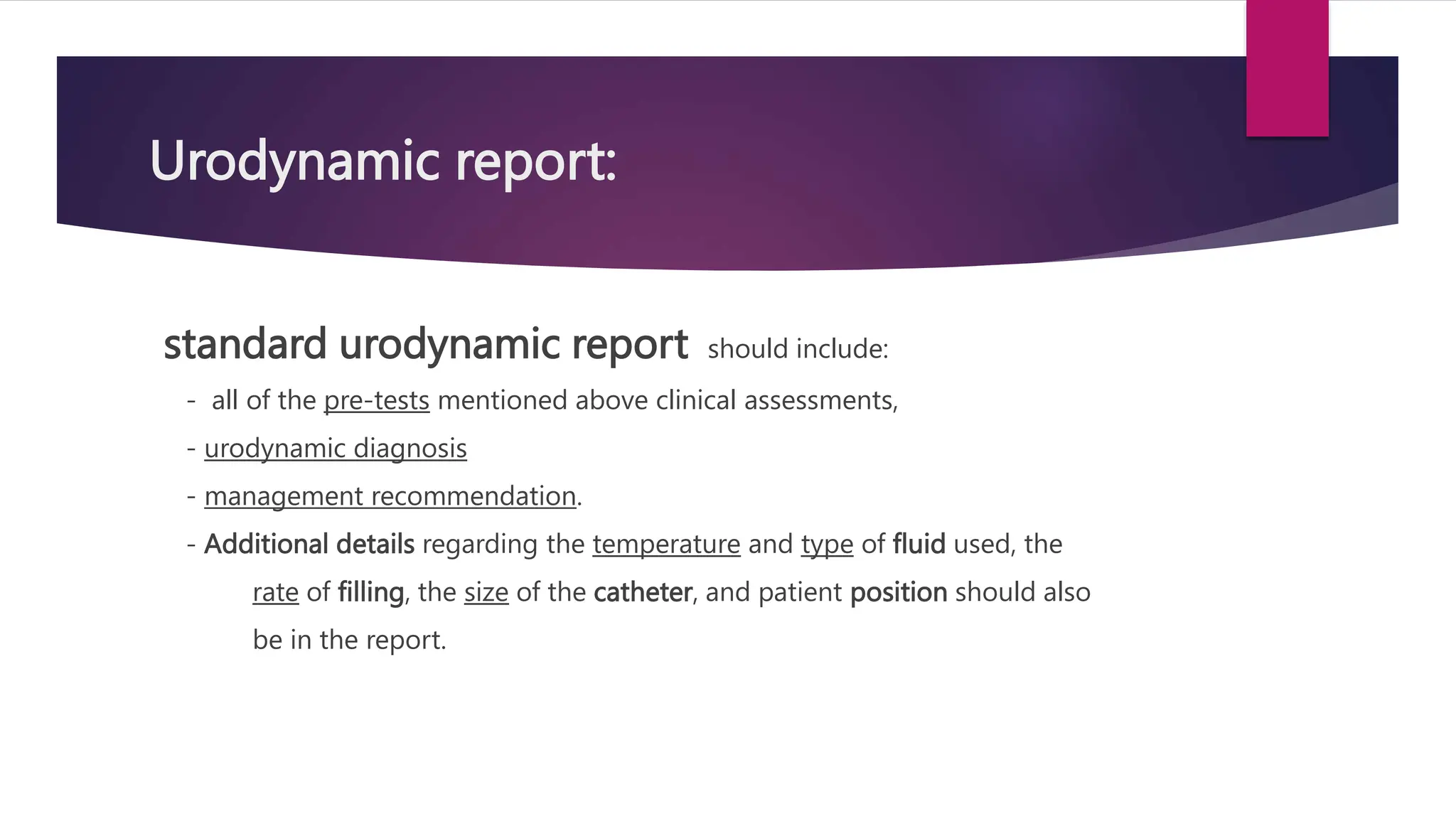 Urodynamic report:

standard urodynamic report should include:

- all of the pre-tests mentioned above clinical assessments,

- urodynamic diagnosis

- management recommendation.

- Additional details regarding the temperature and type of fluid used, the rate of filling, the size of the catheter, and patient position should also be in the report.